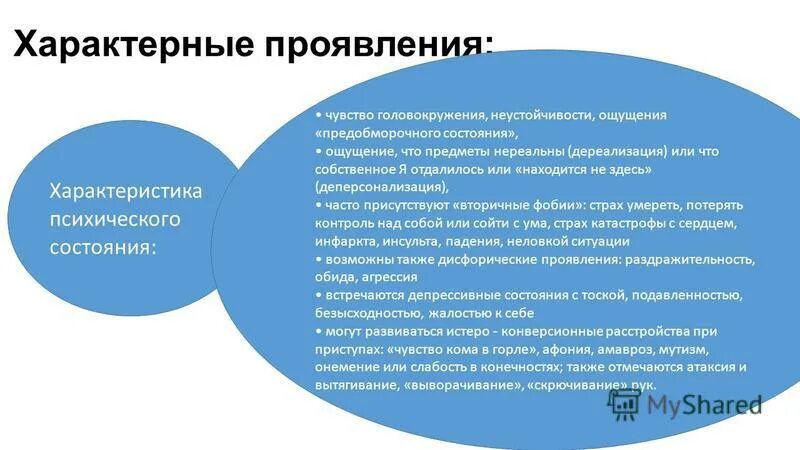 Характерные проявления:

Характеристика психического состояния:

• чувство головокружения, неустойчивости, ощущения «предобморочного состояния»,
• ощущение, что предметы нереальны (дереализация) или что собственное Я отдалилось или «находится не здесь» (деперсонализация),
• часто присутствуют «вторичные фобии»: страх умереть, потерять контроль над собой или сойти с ума, страх катастрофы с сердцем, инфаркта, инсульта, падения, неловкой ситуации
• возможны также дисфорические проявления: раздражительность, обида, агрессия
• встречаются депрессивные состояния с тоской, подавленностью, безысходностью, жалостью к себе
• могут развиваться истеро - конверсионные расстройства при приступах: «чувство кома в горле», афония, амавроз, мутизм, онемение или слабость в конечностях; также отмечаются атаксия и вытягивание, «выворачивание», «скрючивание» рук.

MyShared